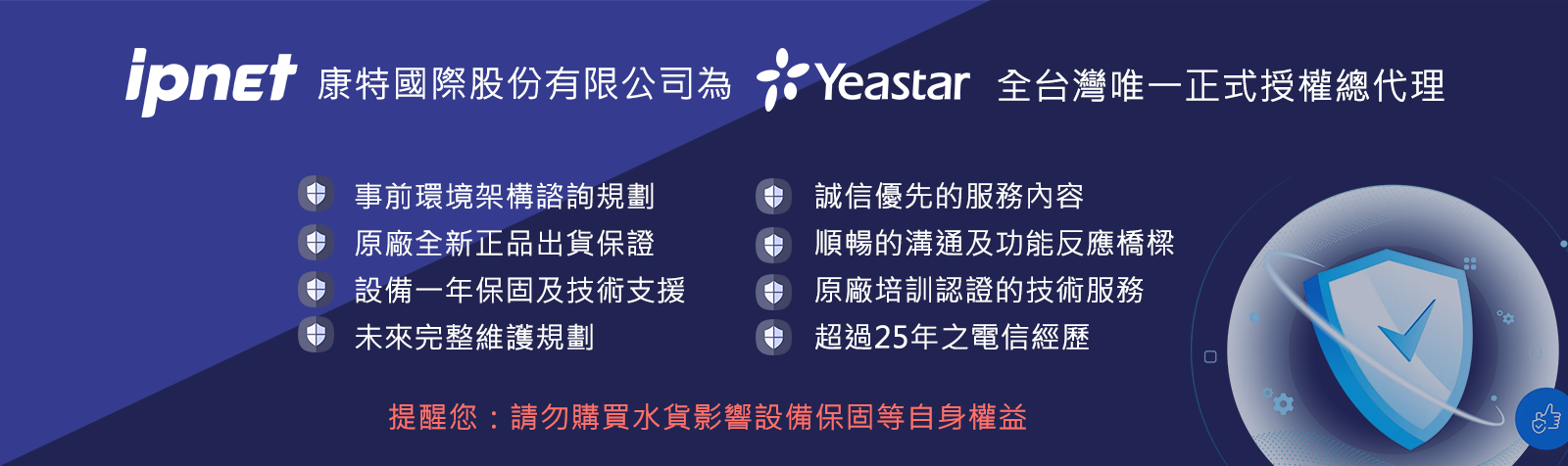 ipnet 康特國際股份有限公司為 Yeastar 全台灣唯一正式授權總代理

事前環境架構諮詢規劃
原廠全新正品出貨保證
設備一年保固及技術支援
未來完整維護規劃

誠信優先的服務內容
順暢的溝通及功能反應橋樑
原廠培訓認證的技術服務
超過25年之電信經歷

提醒您：請勿購買水貨影響設備保固等自身權益